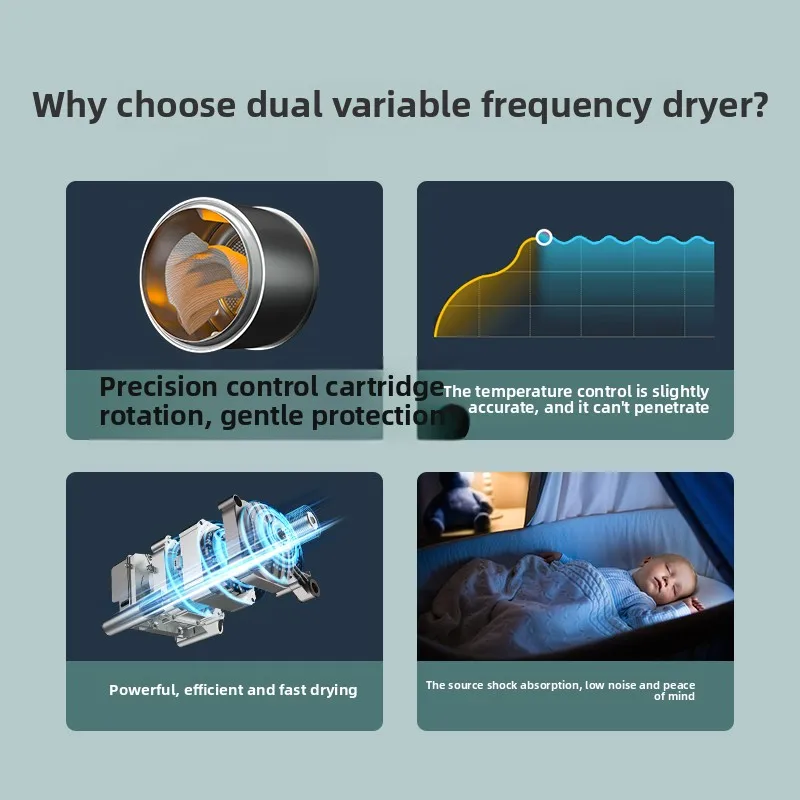 Why choose dual variable frequency dryer?

Precision control cartridge rotation, gentle protection

The temperature control is slightly accurate, and it can't penetrate

Powerful, efficient and fast drying

The source shock absorption, low noise and peace of mind